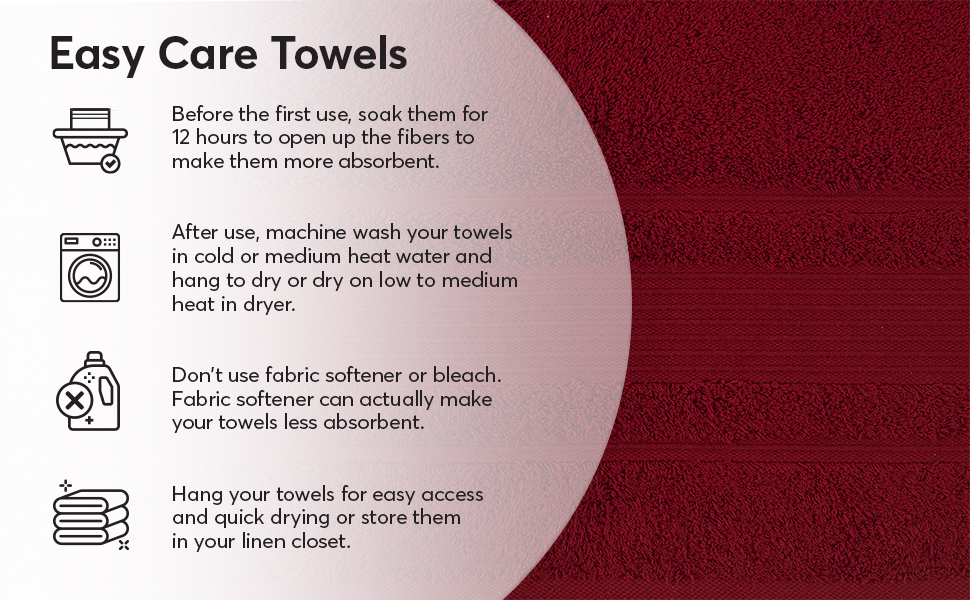 Easy Care Towels

Before the first use, soak them for 12 hours to open up the fibers to make them more absorbent.

After use, machine wash your towels in cold or medium heat water and hang to dry or dry on low to medium heat in dryer.

Don't use fabric softener or bleach. Fabric softener can actually make your towels less absorbent.

Hang your towels for easy access and quick drying or store them in your linen closet.